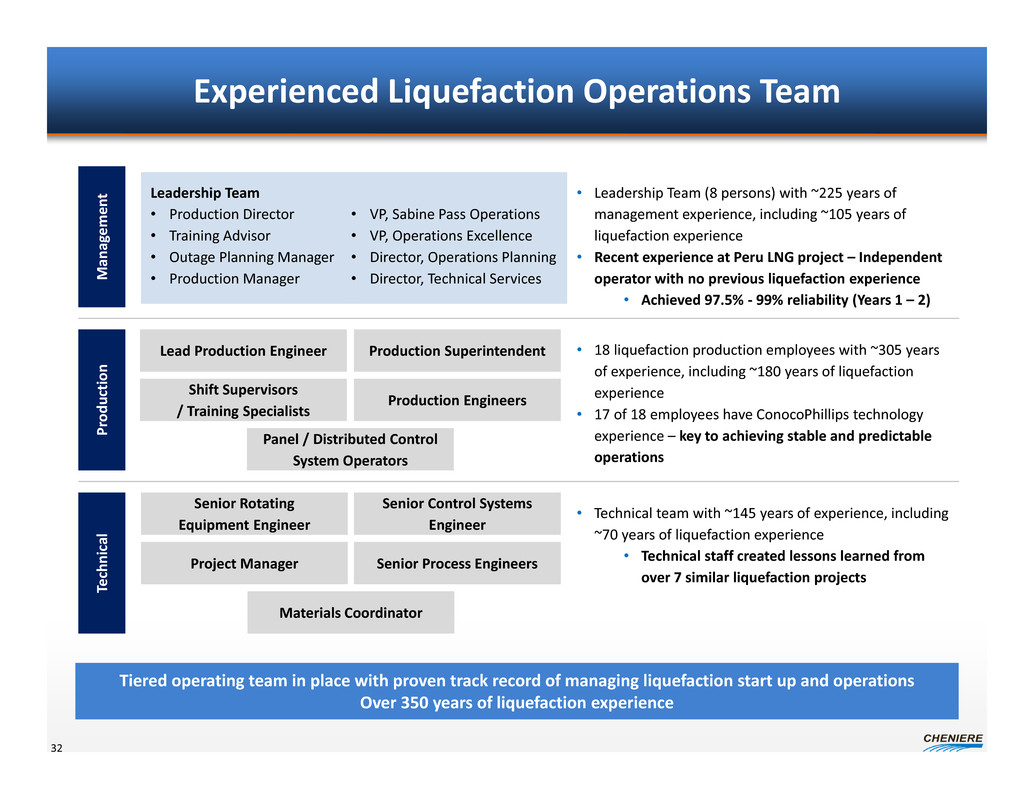 Experienced Liquefaction Operations Team

Management

Leadership Team
• Production Director
• Training Advisor
• Outage Planning Manager
• Production Manager

• VP, Sabine Pass Operations
• VP, Operations Excellence
• Director, Operations Planning
• Director, Technical Services

• Leadership Team (8 persons) with ~225 years of management experience, including ~105 years of liquefaction experience
• Recent experience at Peru LNG project – Independent operator with no previous liquefaction experience
• Achieved 97.5% - 99% reliability (Years 1 – 2)

Production

Lead Production Engineer
Production Superintendent
Shift Supervisors / Training Specialists
Production Engineers
Panel / Distributed Control System Operators

• 18 liquefaction production employees with ~305 years of experience, including ~180 years of liquefaction experience
• 17 of 18 employees have ConocoPhillips technology experience – key to achieving stable and predictable operations

Technical

Senior Rotating Equipment Engineer
Senior Control Systems Engineer
Project Manager
Senior Process Engineers
Materials Coordinator

• Technical team with ~145 years of experience, including ~70 years of liquefaction experience
• Technical staff created lessons learned from over 7 similar liquefaction projects

Tiered operating team in place with proven track record of managing liquefaction start up and operations
Over 350 years of liquefaction experience

32

CHENIERE